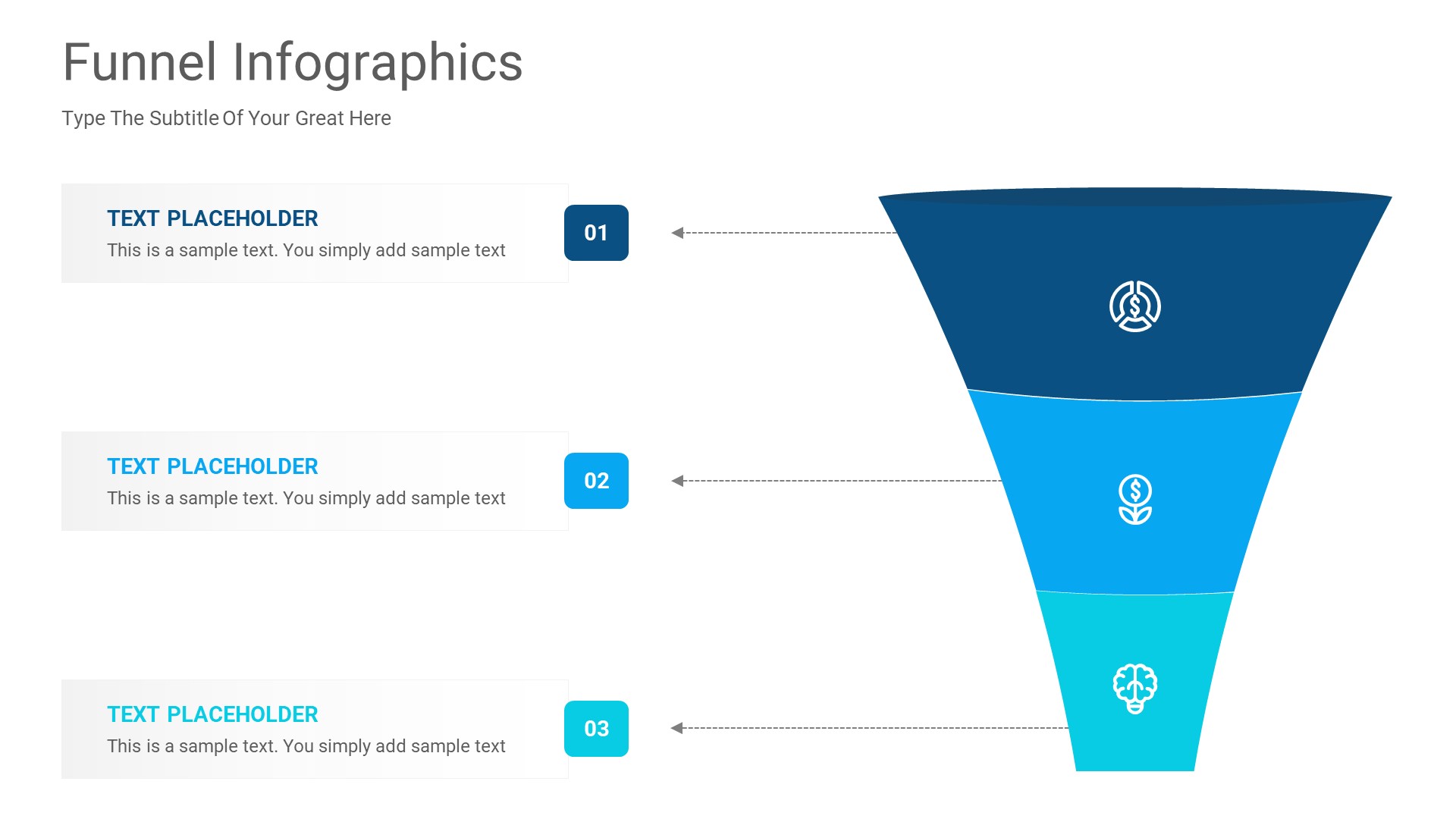 Funnel Infographics

Type The Subtitle Of Your Great Here

TEXT PLACEHOLDER
This is a sample text. You simply add sample text

01

TEXT PLACEHOLDER
This is a sample text. You simply add sample text

02

TEXT PLACEHOLDER
This is a sample text. You simply add sample text

03